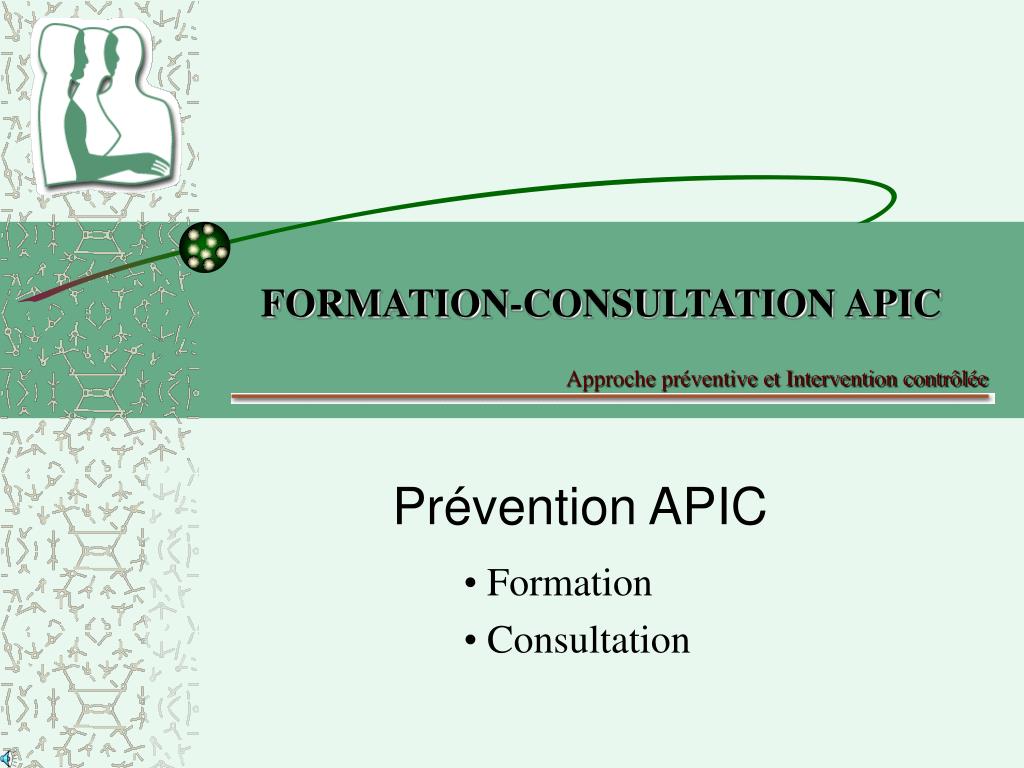 FORMATION-CONSULTATION APIC

Approche préventive et Intervention contrôlée

Prévention APIC

• Formation
• Consultation